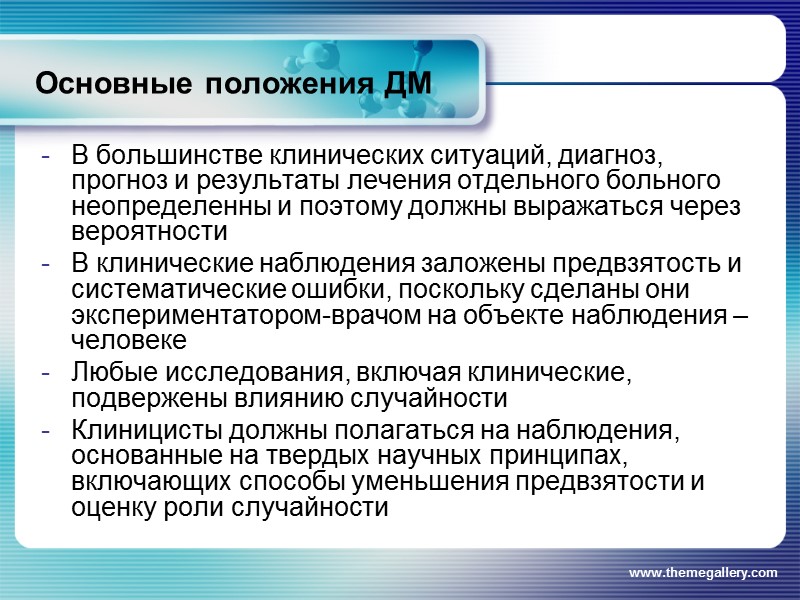 Основные положения ДМ

- В большинстве клинических ситуаций, диагноз, прогноз и результаты лечения отдельного больного неопределенны и поэтому должны выражаться через вероятности

- В клинические наблюдения заложены предвзятость и систематические ошибки, поскольку сделаны они экспериментатором-врачом на объекте наблюдения – человеке

- Любые исследования, включая клинические, подвержены влиянию случайности

- Клиницисты должны полагаться на наблюдения, основанные на твердых научных принципах, включающих способы уменьшения предвзятости и оценку роли случайности

www.themegallery.com